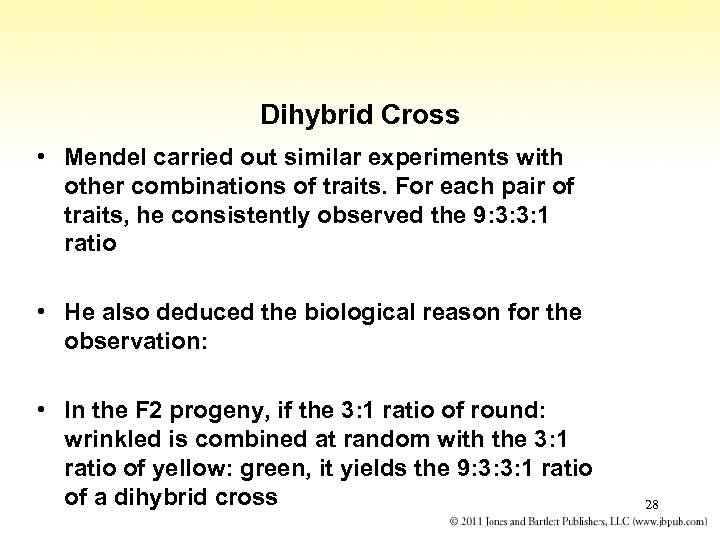 Dihybrid Cross

• Mendel carried out similar experiments with other combinations of traits. For each pair of traits, he consistently observed the 9:3:3:1 ratio

• He also deduced the biological reason for the observation:

• In the F2 progeny, if the 3:1 ratio of round: wrinkled is combined at random with the 3:1 ratio of yellow: green, it yields the 9:3:3:1 ratio of a dihybrid cross

28

© 2011 Jones and Bartlett Publishers, LLC (www.jbpub.com)